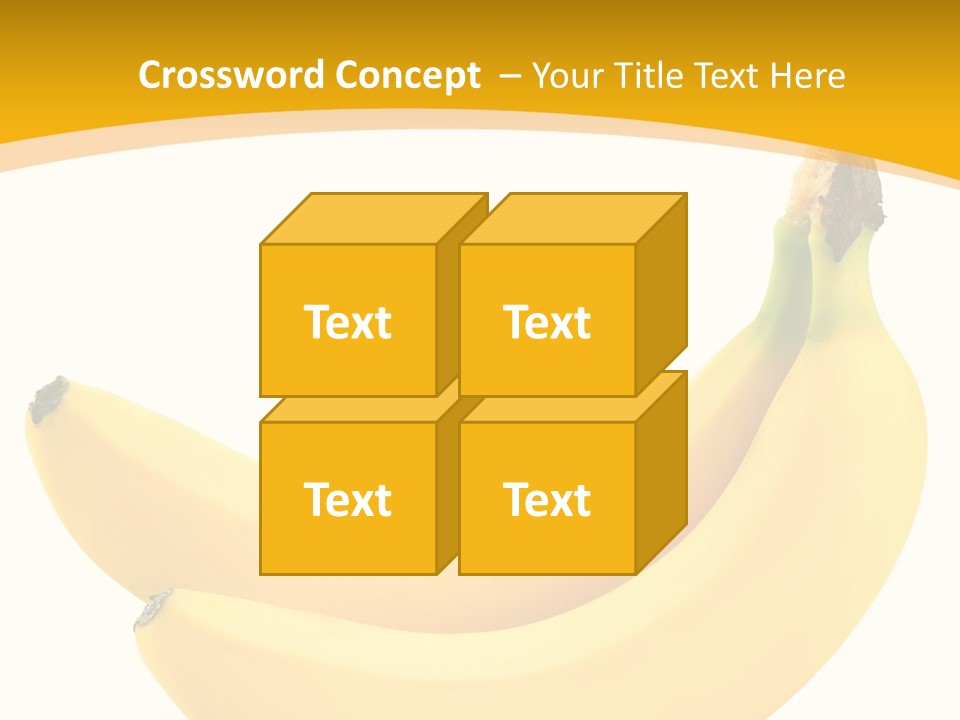 Crossword Concept – Your Title Text Here

Text

Text

Text

Text